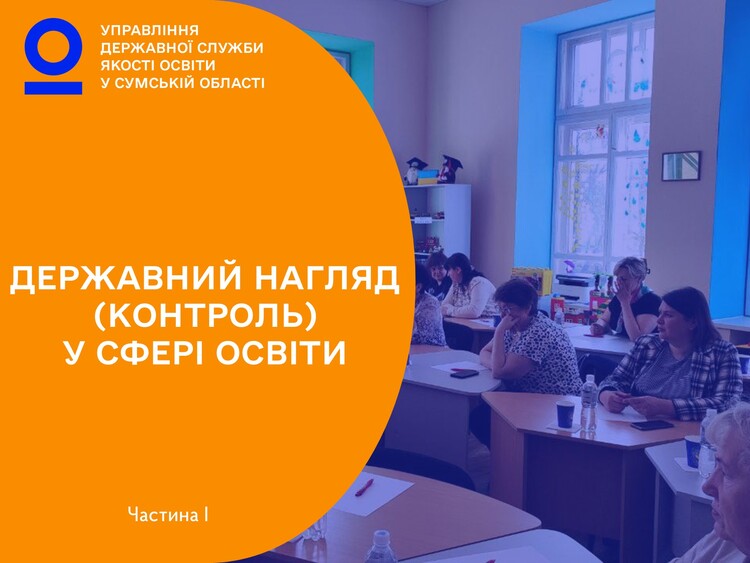 УПРАВЛІННЯ ДЕРЖАВНОЇ СЛУЖБИ ЯКОСТІ ОСВІТИ У СУМСЬКІЙ ОБЛАСТІ

ДЕРЖАВНИЙ НАГЛЯД (КОНТРОЛЬ) У СФЕРІ ОСВІТИ

Частина І